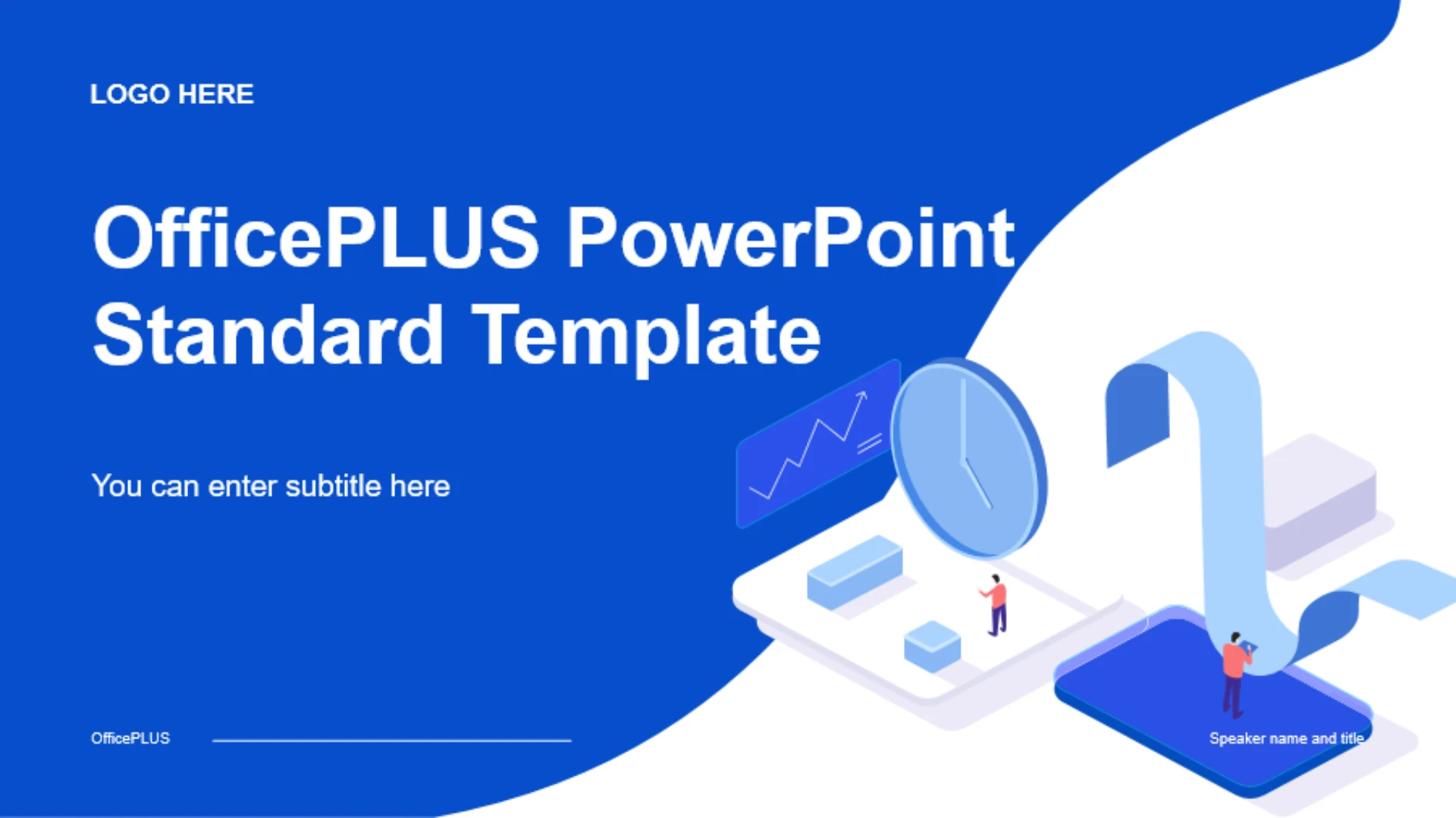 LOGO HERE

OfficePLUS PowerPoint Standard Template

You can enter subtitle here

OfficePLUS

Speaker name and title